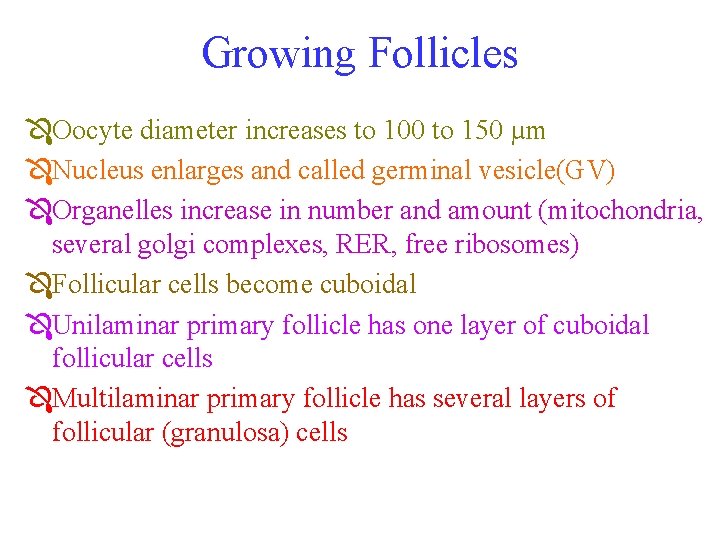 Growing Follicles

Oocyte diameter increases to 100 to 150 μm

Nucleus enlarges and called germinal vesicle(GV)

Organelles increase in number and amount (mitochondria, several golgi complexes, RER, free ribosomes)

Follicular cells become cuboidal

Unilaminar primary follicle has one layer of cuboidal follicular cells

Multilaminar primary follicle has several layers of follicular (granulosa) cells